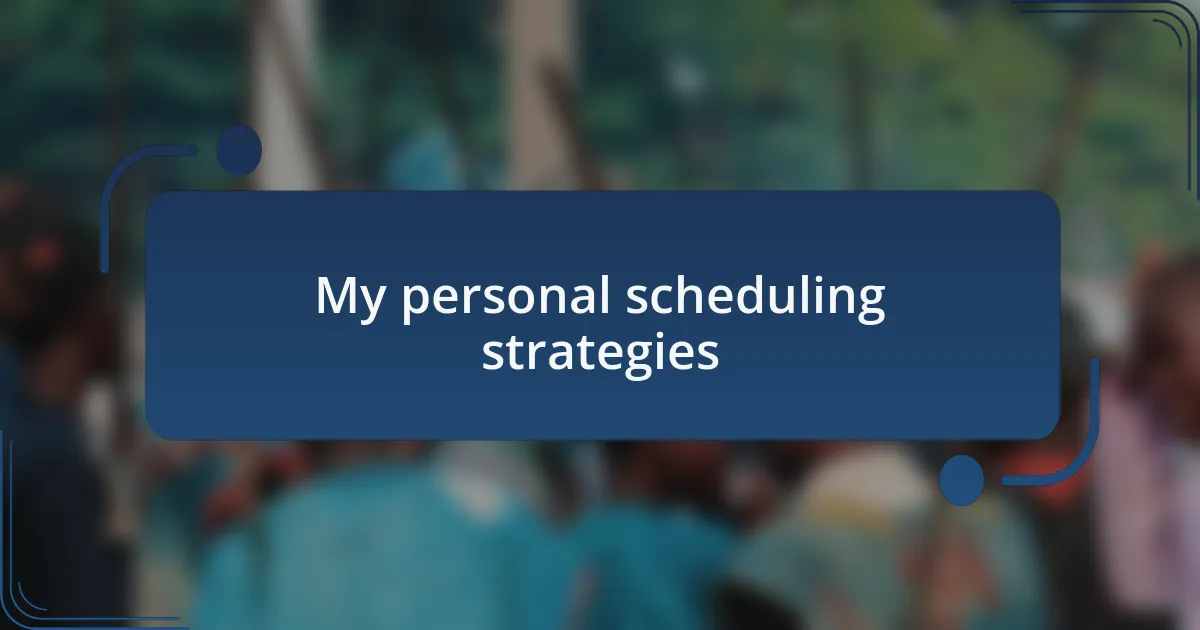 My personal scheduling strategies